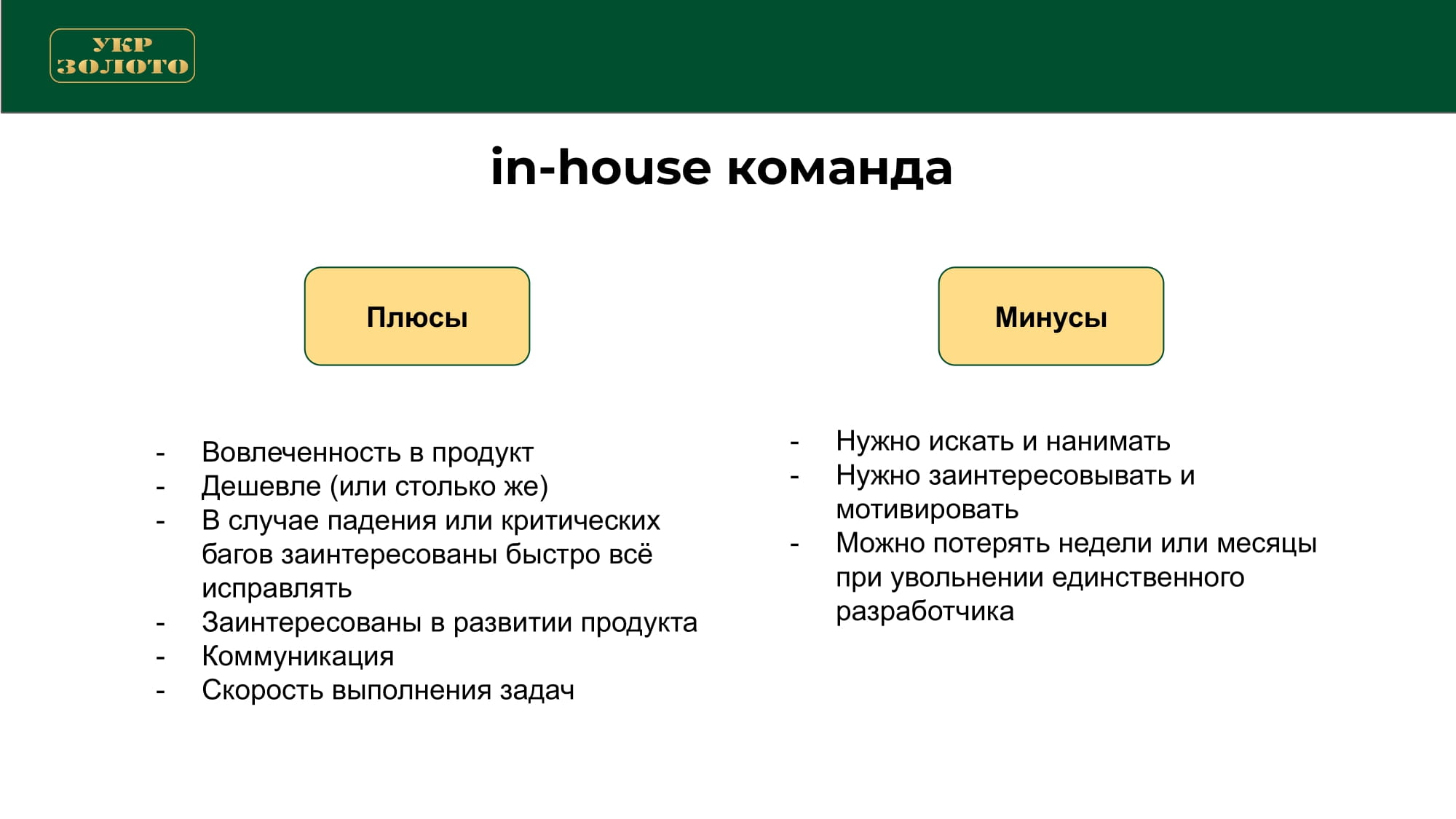 УКР
ЗОЛОТО

in-house команда

Плюсы

- Вовлеченность в продукт
- Дешевле (или столько же)
- В случае падения или критических багов заинтересованы быстро всё исправлять
- Заинтересованы в развитии продукта
- Коммуникация
- Скорость выполнения задач

Минусы

- Нужно искать и нанимать
- Нужно заинтересовывать и мотивировать
- Можно потерять недели или месяцы при увольнении единственного разработчика